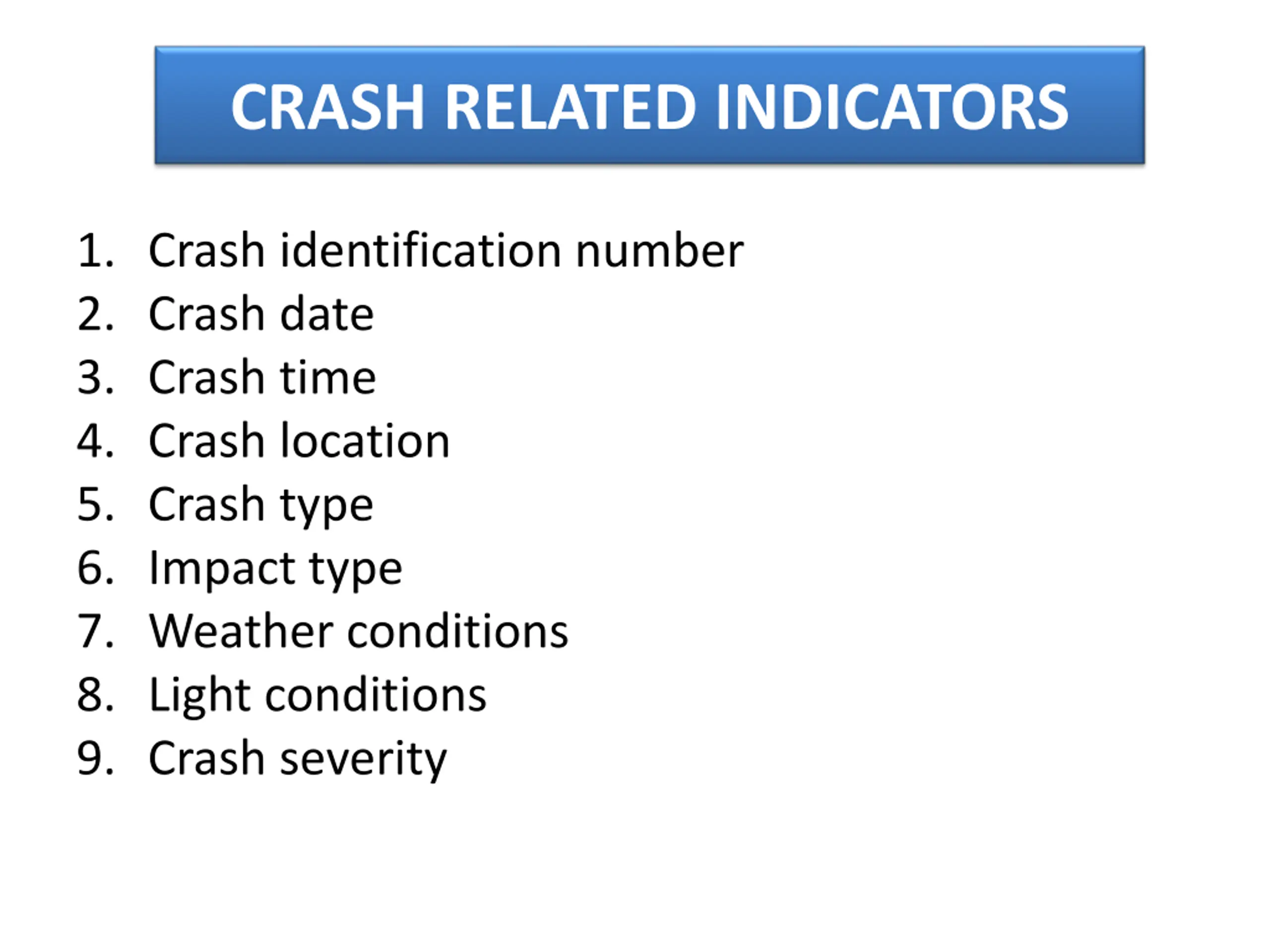 CRASH RELATED INDICATORS

1. Crash identification number
2. Crash date
3. Crash time
4. Crash location
5. Crash type
6. Impact type
7. Weather conditions
8. Light conditions
9. Crash severity